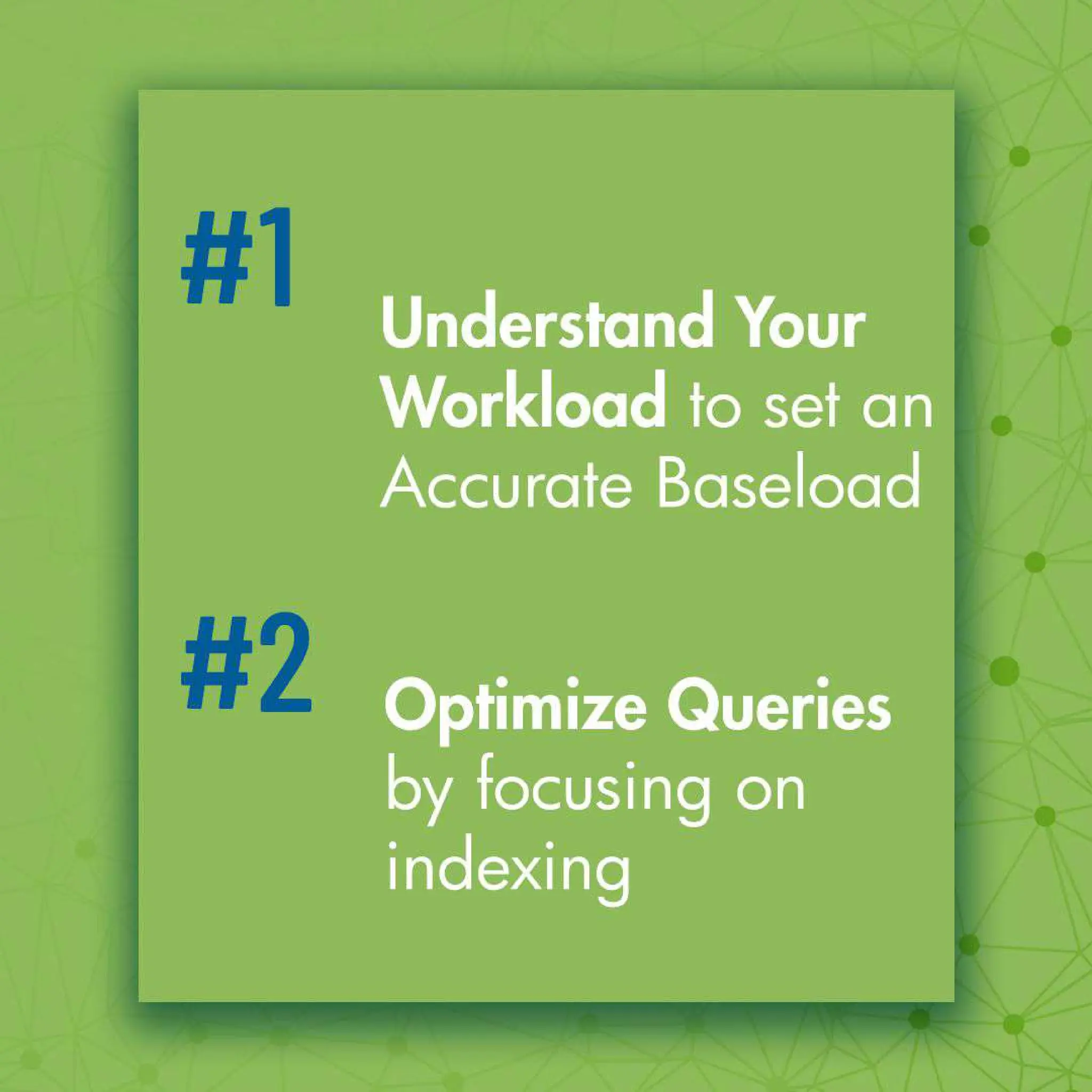 #1

Understand Your Workload to set an Accurate Baseload

#2

Optimize Queries by focusing on indexing